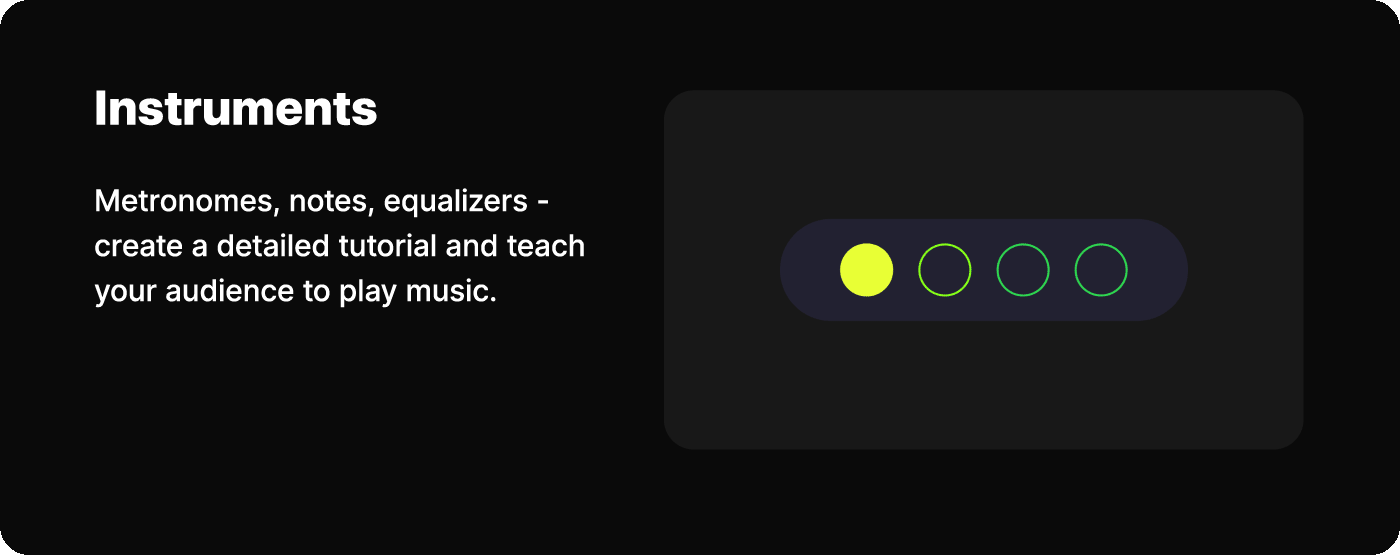 Instruments

Metronomes, notes, equalizers - create a detailed tutorial and teach your audience to play music.